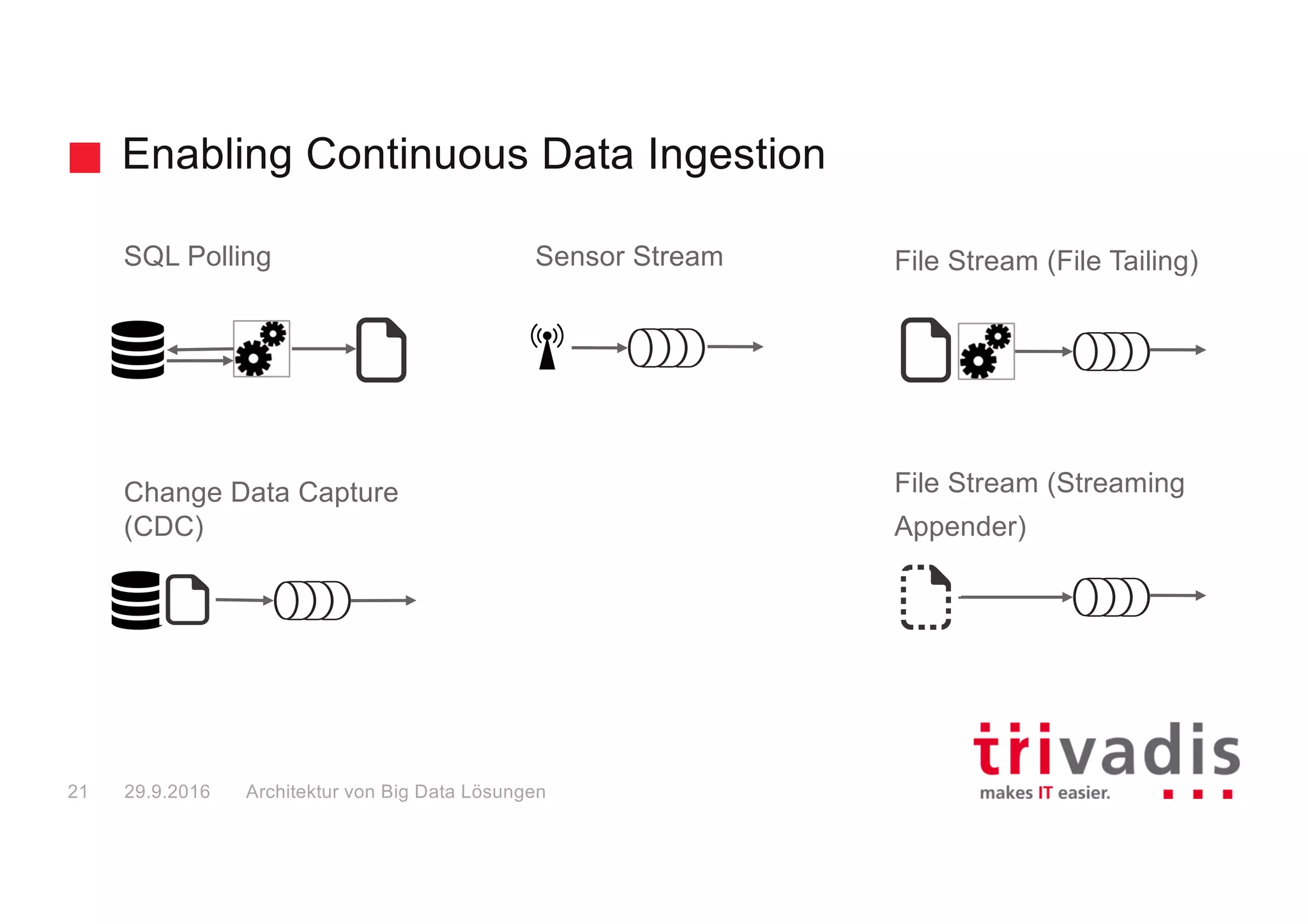 Enabling Continuous Data Ingestion

SQL Polling

Sensor Stream

File Stream (File Tailing)

Change Data Capture (CDC)

File Stream (Streaming Appender)

21 29.9.2016 Architektur von Big Data Lösungen

trivadis
makes IT easier.